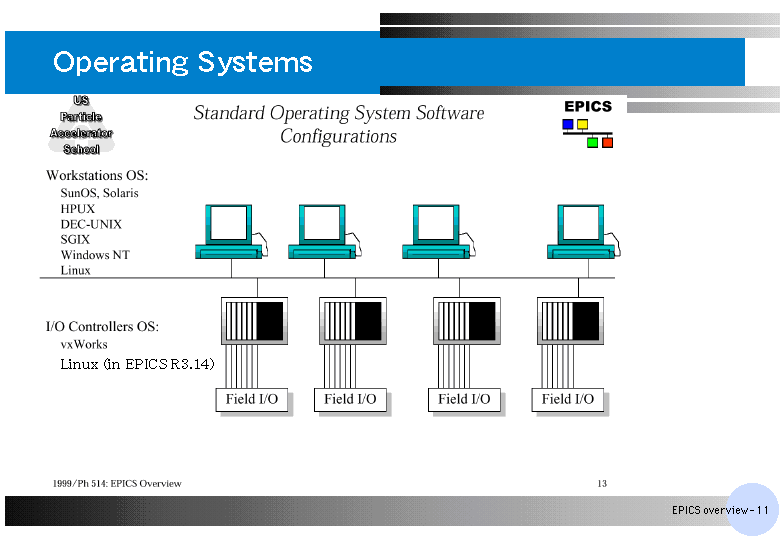 Operating Systems

US Particle Accelerator School

Standard Operating System Software Configurations

EPICS

Workstations OS:
SunOS, Solaris
HPUX
DEC-UNIX
SGIX
Windows NT
Linux

I/O Controllers OS:
vxWorks
Linux (in EPICS R3.14)

Field I/O

Field I/O

Field I/O

Field I/O

1999/Ph 514: EPICS Overview

13

EPICS overview - 11